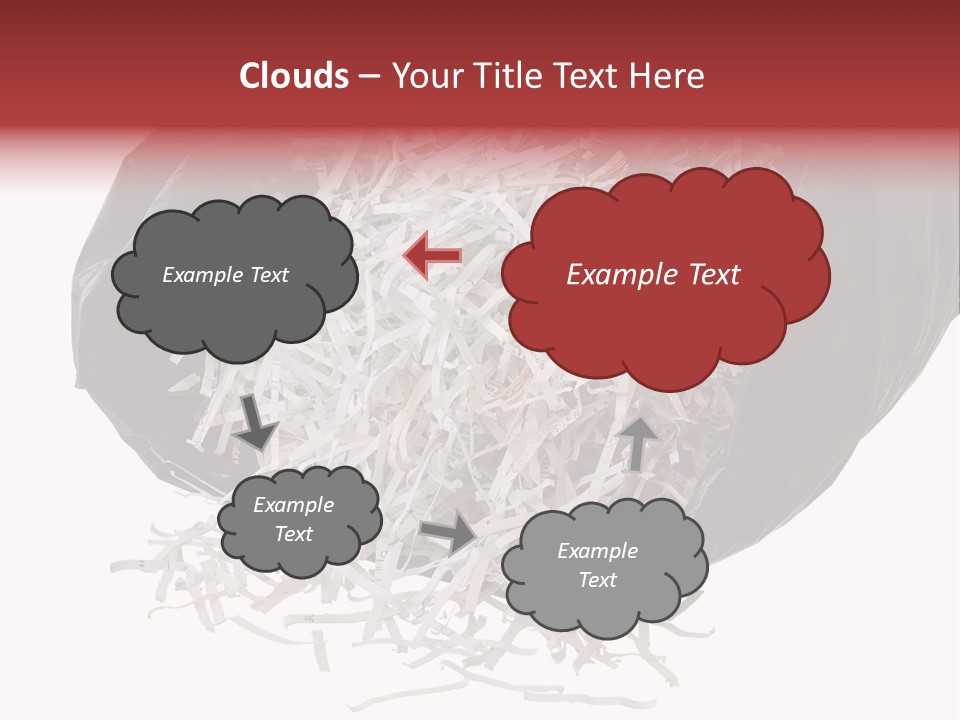 Clouds – Your Title Text Here

Example Text

Example Text

Example Text

Example Text